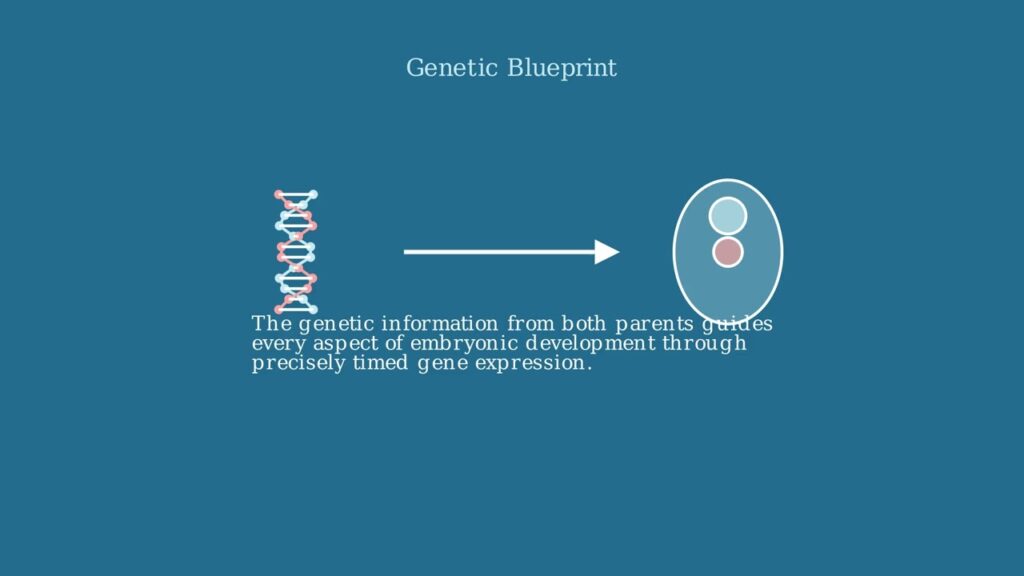 Genetic Blueprint

The genetic information from both parents guides every aspect of embryonic development through precisely timed gene expression.